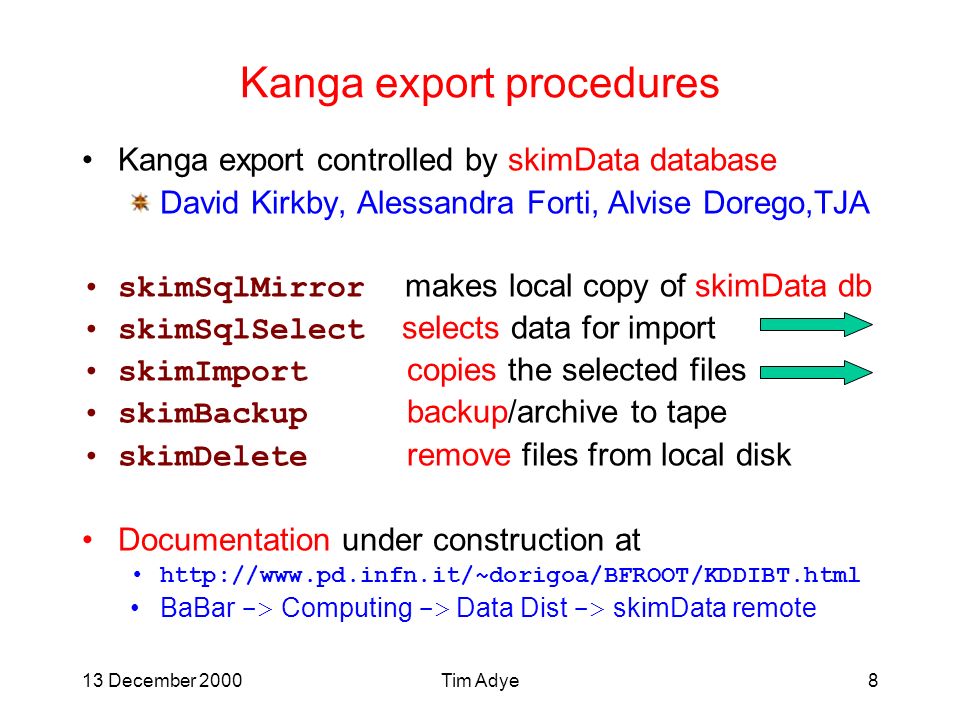 Kanga export procedures

• Kanga export controlled by skimData database
David Kirkby, Alessandra Forti, Alvise Dorego,TJA

• skimSqlMirror makes local copy of skimData db
• skimSqlSelect selects data for import
• skimImport copies the selected files
• skimBackup backup/archive to tape
• skimDelete remove files from local disk

• Documentation under construction at
• http://www.pd.infn.it/~dorigoa/BFROOT/KDDIBT.html
• BaBar -> Computing -> Data Dist -> skimData remote

13 December 2000 Tim Adye 8